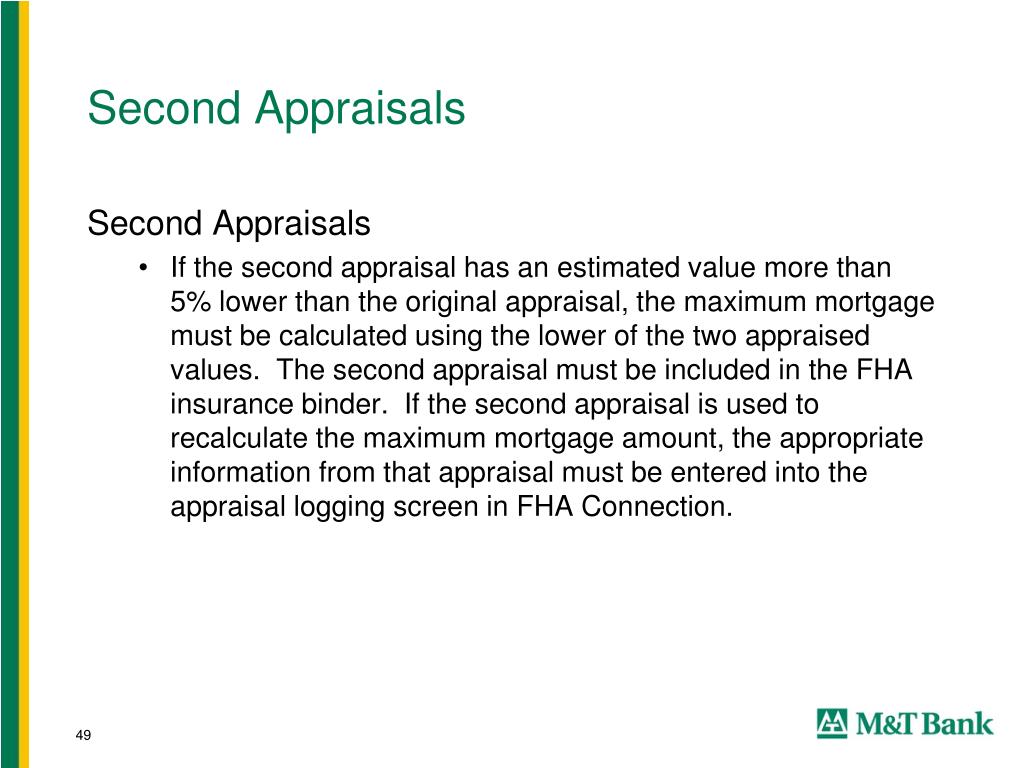 Second Appraisals

Second Appraisals

• If the second appraisal has an estimated value more than 5% lower than the original appraisal, the maximum mortgage must be calculated using the lower of the two appraised values. The second appraisal must be included in the FHA insurance binder. If the second appraisal is used to recalculate the maximum mortgage amount, the appropriate information from that appraisal must be entered into the appraisal logging screen in FHA Connection.

49

M&T Bank